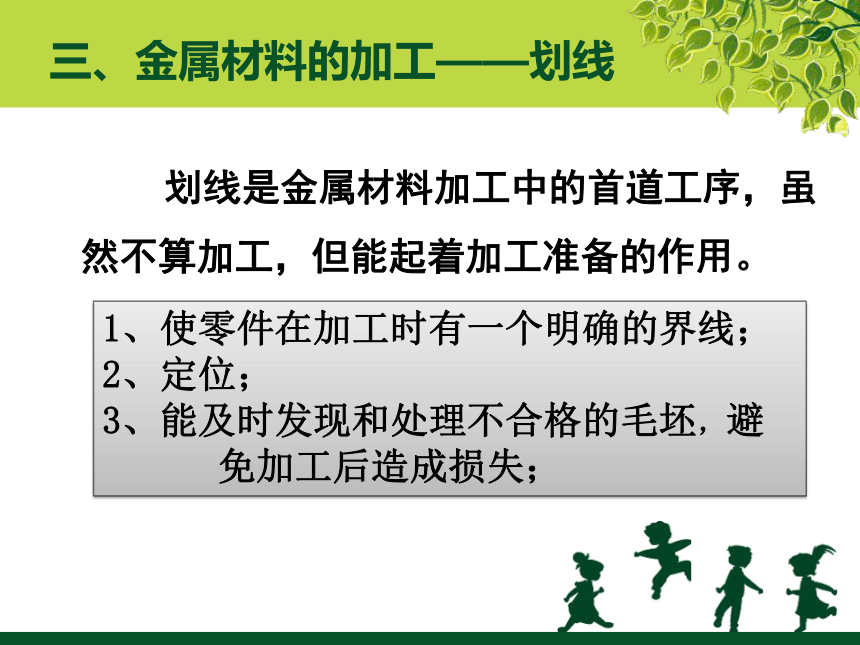 三、金属材料的加工——划线

划线是金属材料加工中的首道工序，虽然不算加工，但能起着加工准备的作用。

1、使零件在加工时有一个明确的界线；
2、定位；
3、能及时发现和处理不合格的毛坯，避免加工后造成损失；